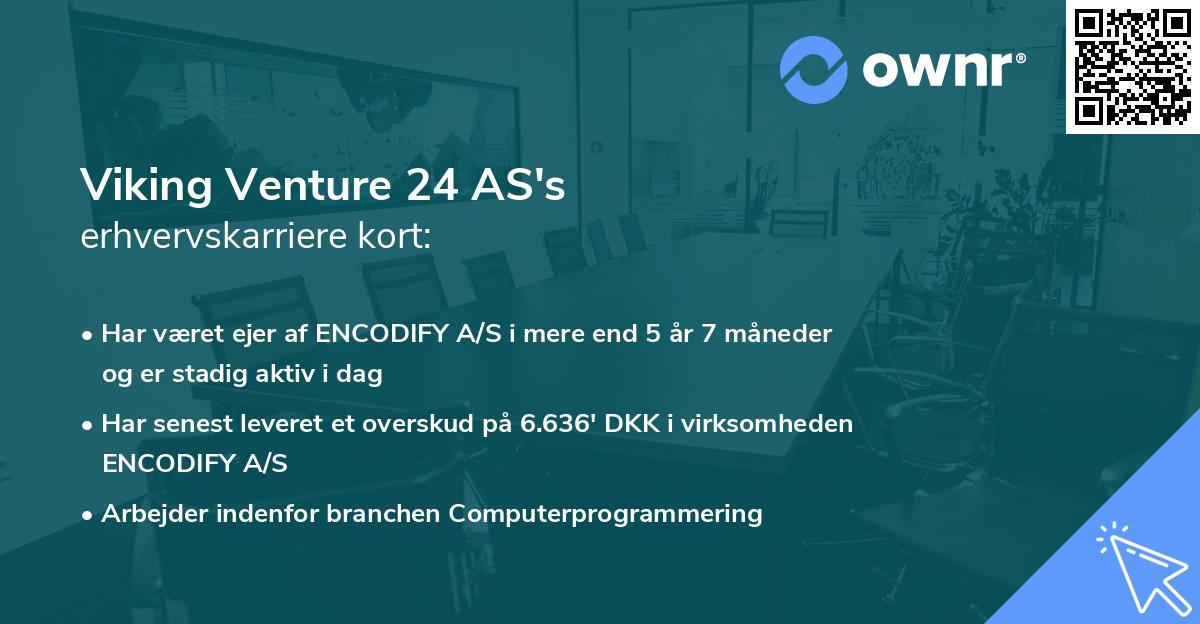 ownr®

Viking Venture 24 AS's
erhvervskarriere kort:

• Har været ejer af ENCODIFY A/S i mere end 5 år 7 måneder og er stadig aktiv i dag

• Har senest leveret et overskud på 6.636' DKK i virksomheden ENCODIFY A/S

• Arbejder indenfor branchen Computerprogrammering